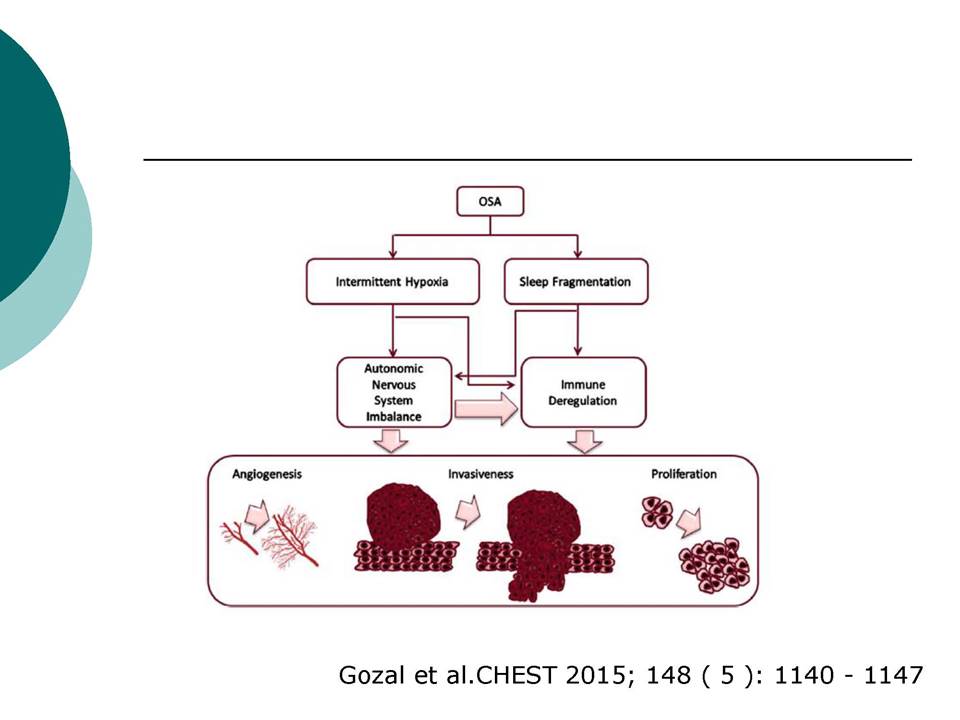 OSA

Intermittent Hypoxia

Sleep Fragmentation

Autonomic Nervous System Imbalance

Immune Deregulation

Angiogenesis

Invasiveness

Proliferation

Gozal et al.CHEST 2015; 148 ( 5 ): 1140 - 1147